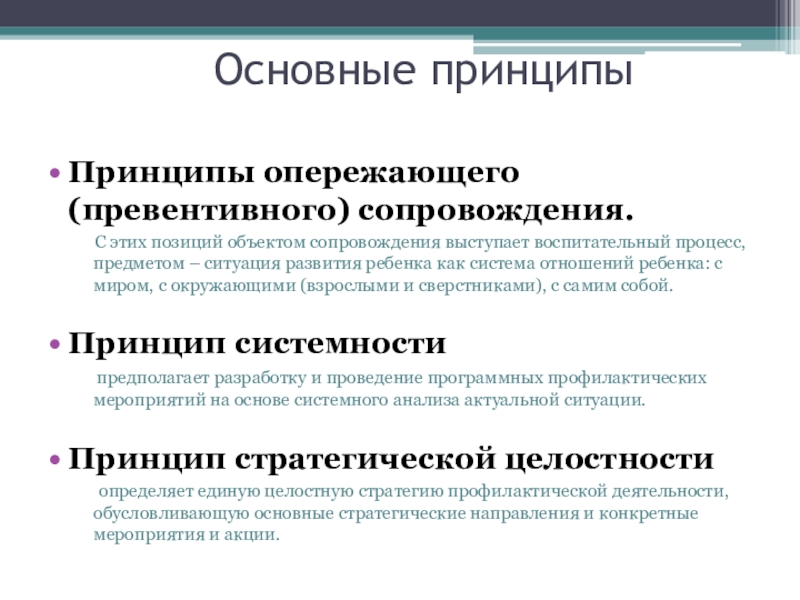 Основные принципы

• Принципы опережающего (превентивного) сопровождения.

С этих позиций объектом сопровождения выступает воспитательный процесс, предметом – ситуация развития ребенка как система отношений ребенка: с миром, с окружающими (взрослыми и сверстниками), с самим собой.

• Принцип системности

предполагает разработку и проведение программных профилактических мероприятий на основе системного анализа актуальной ситуации.

• Принцип стратегической целостности

определяет единую целостную стратегию профилактической деятельности, обусловливающую основные стратегические направления и конкретные мероприятия и акции.